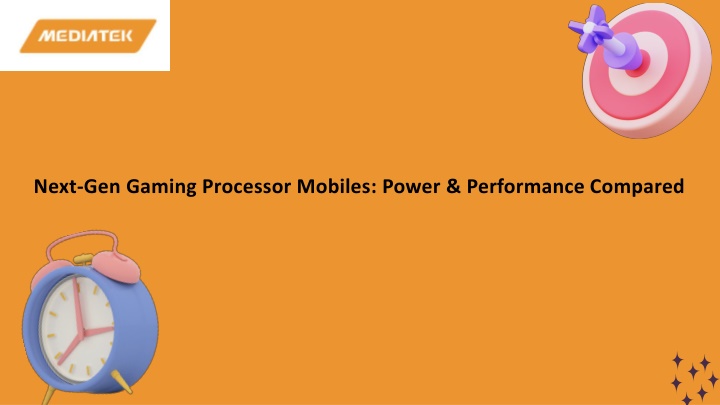 MEDIATEK

Next-Gen Gaming Processor Mobiles: Power & Performance Compared